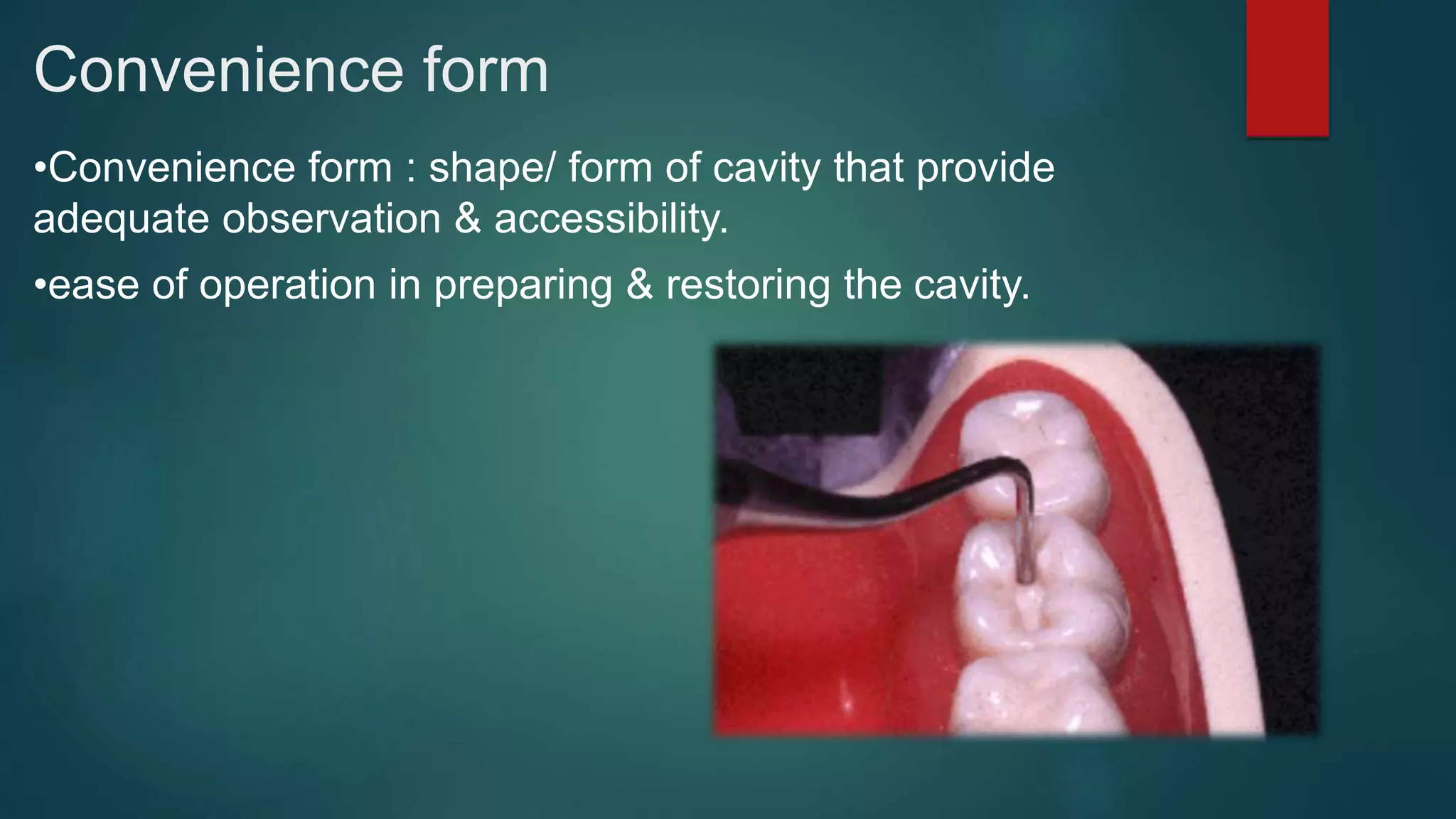 Convenience form

•Convenience form : shape/ form of cavity that provide adequate observation & accessibility.

•ease of operation in preparing & restoring the cavity.